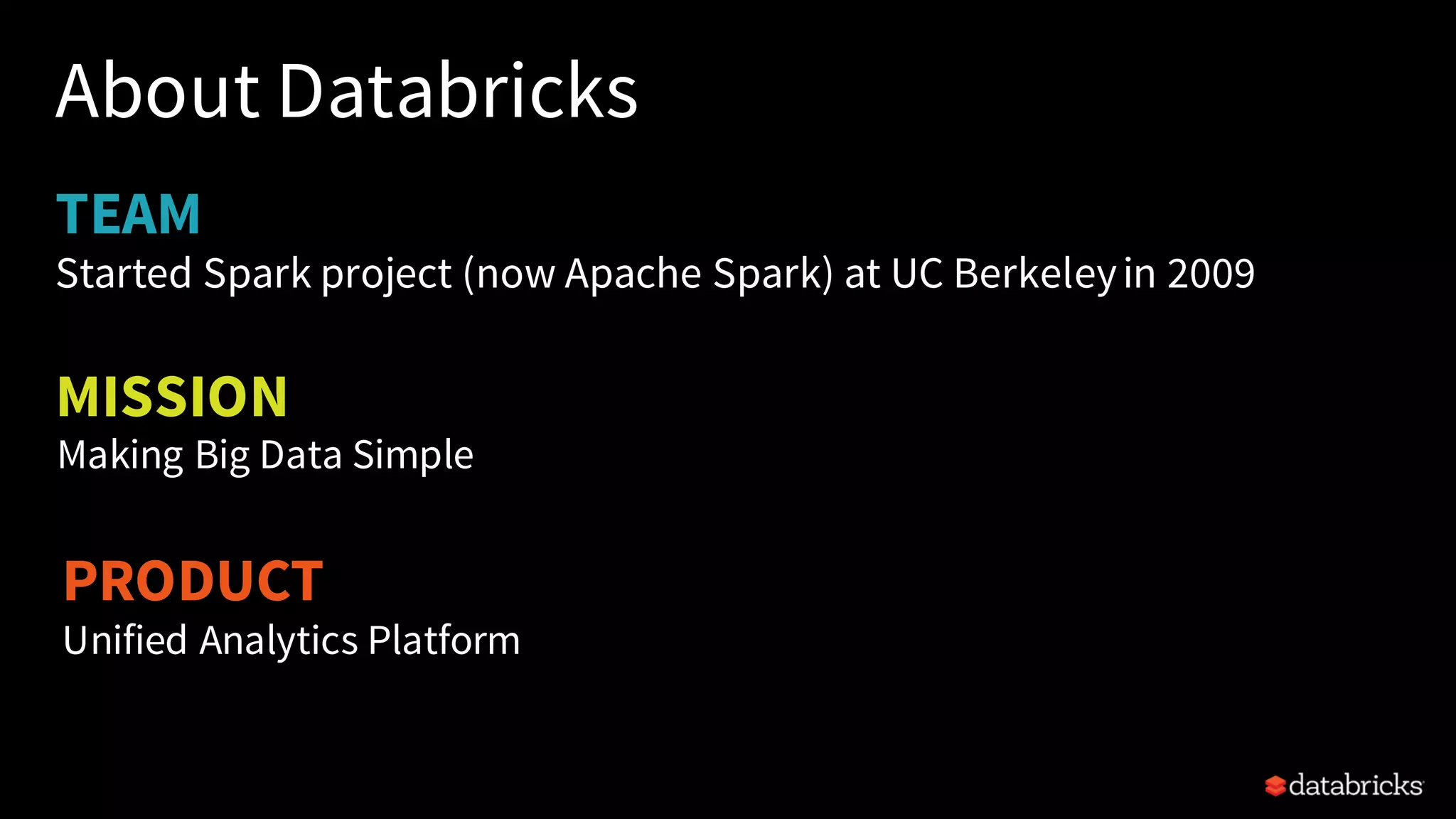 About Databricks

TEAM
Started Spark project (now Apache Spark) at UC Berkeley in 2009

MISSION
Making Big Data Simple

PRODUCT
Unified Analytics Platform

databricks